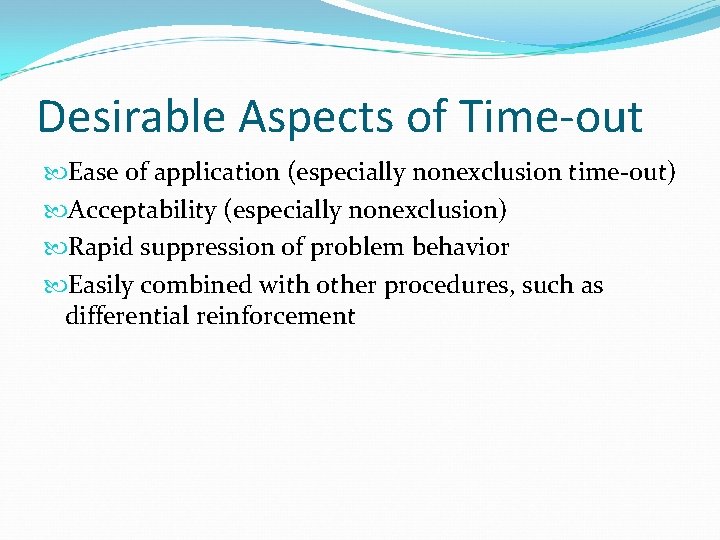 Desirable Aspects of Time-out

Ease of application (especially nonexclusion time-out)

Acceptability (especially nonexclusion)

Rapid suppression of problem behavior

Easily combined with other procedures, such as differential reinforcement